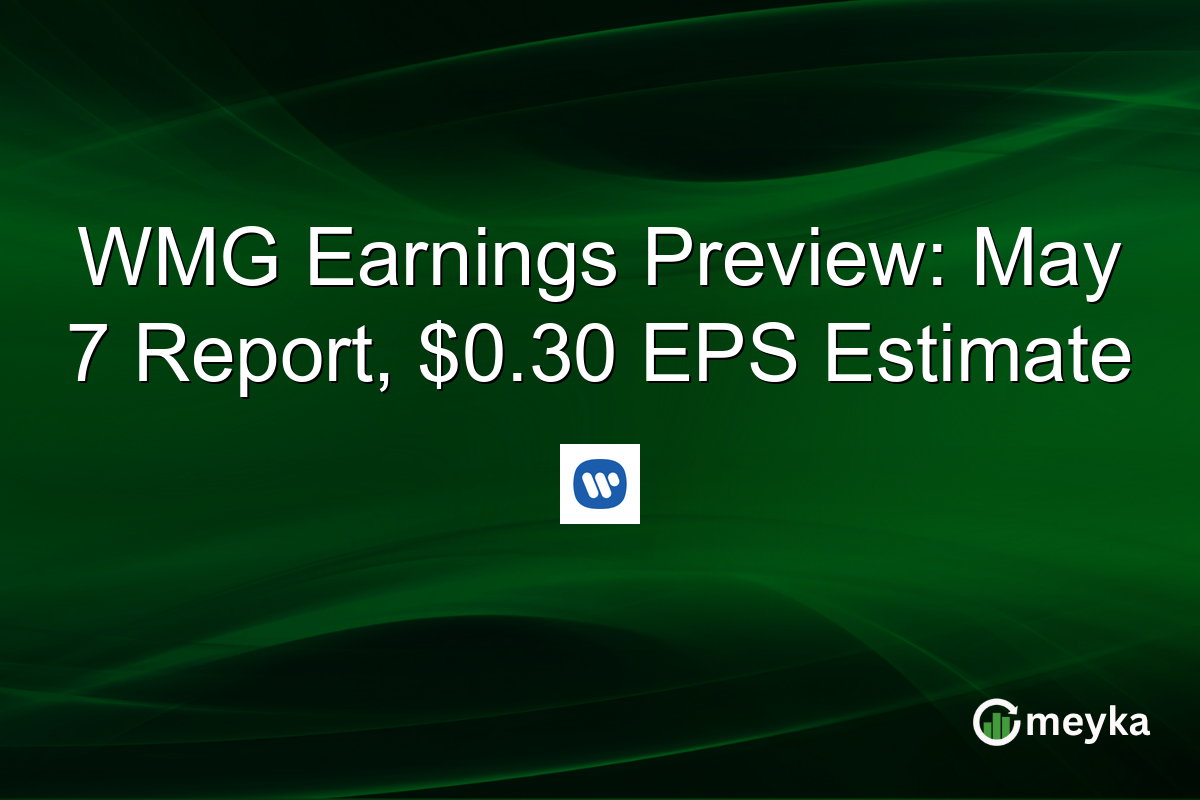 WMG Earnings Preview: May 7 Report, \$0.30 EPS Estimate

meyka